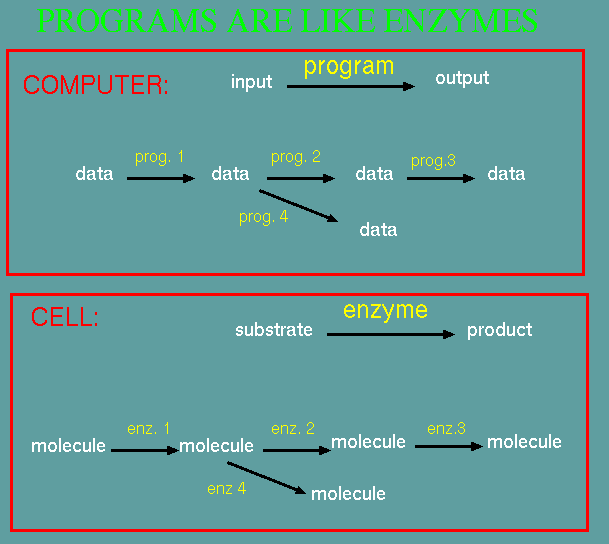 PROGRAMS ARE LIKE ENZYMES

COMPUTER:

input program output

data prog. 1 data prog. 2 data prog.3 data

prog. 4 data

CELL:

substrate enzyme product

molecule enz. 1 molecule enz. 2 molecule enz.3 molecule

enz 4 molecule